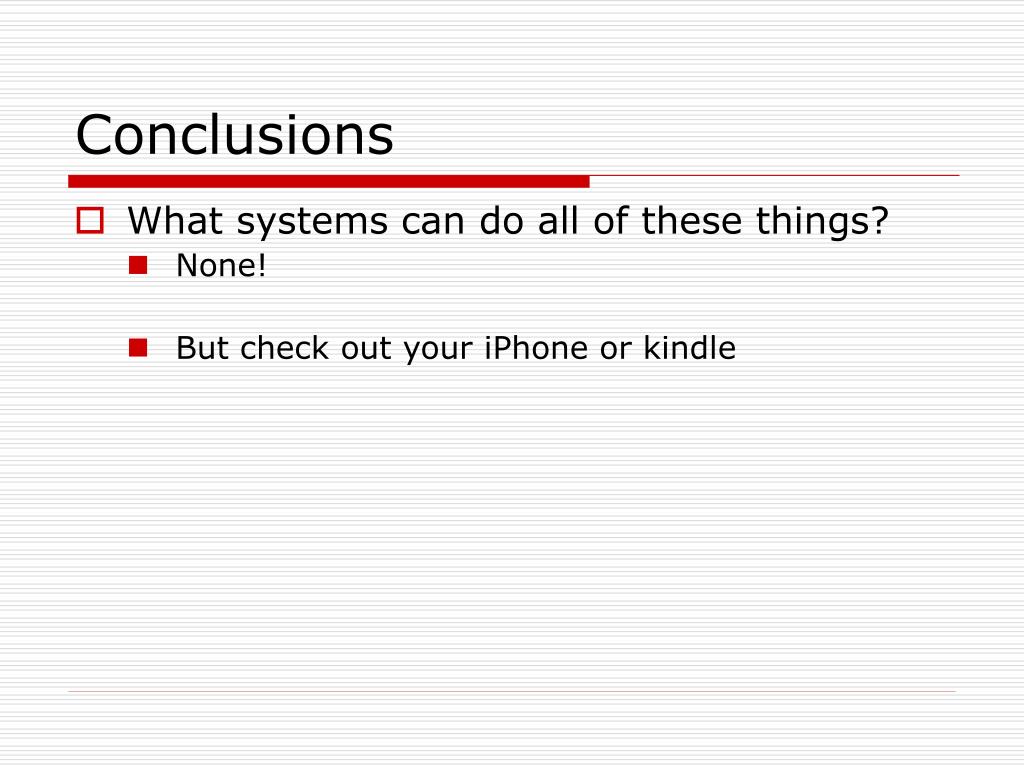 Conclusions

What systems can do all of these things?

None!

But check out your iPhone or kindle